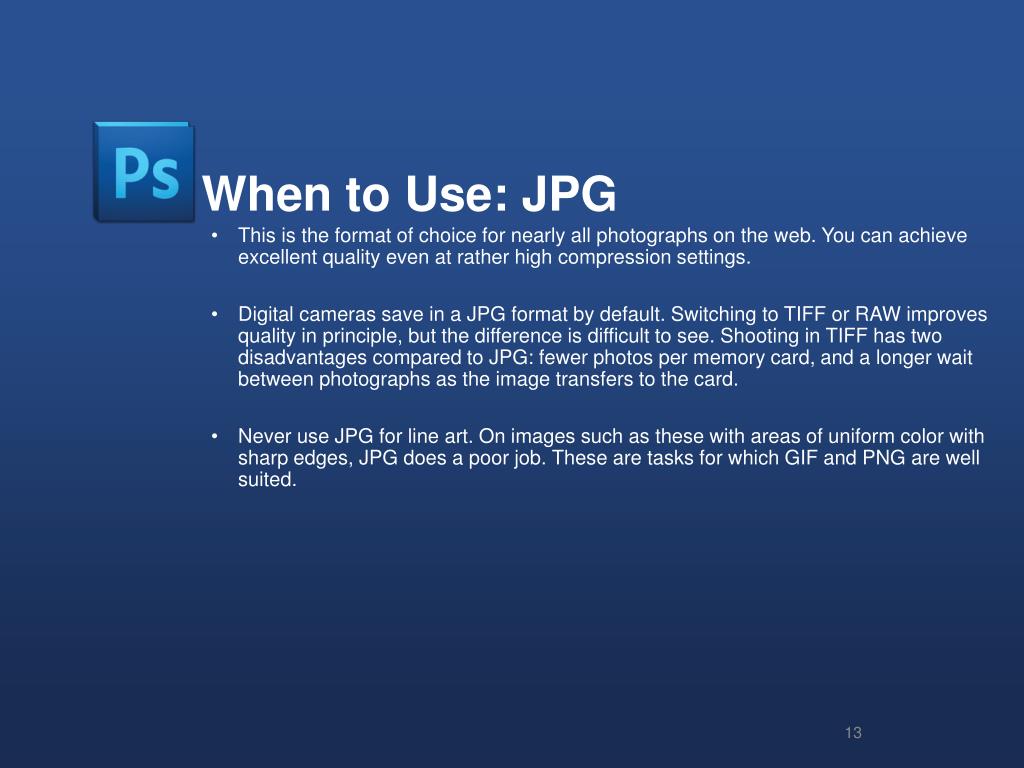 Ps

When to Use: JPG

• This is the format of choice for nearly all photographs on the web. You can achieve excellent quality even at rather high compression settings.

• Digital cameras save in a JPG format by default. Switching to TIFF or RAW improves quality in principle, but the difference is difficult to see. Shooting in TIFF has two disadvantages compared to JPG: fewer photos per memory card, and a longer wait between photographs as the image transfers to the card.

• Never use JPG for line art. On images such as these with areas of uniform color with sharp edges, JPG does a poor job. These are tasks for which GIF and PNG are well suited.

13